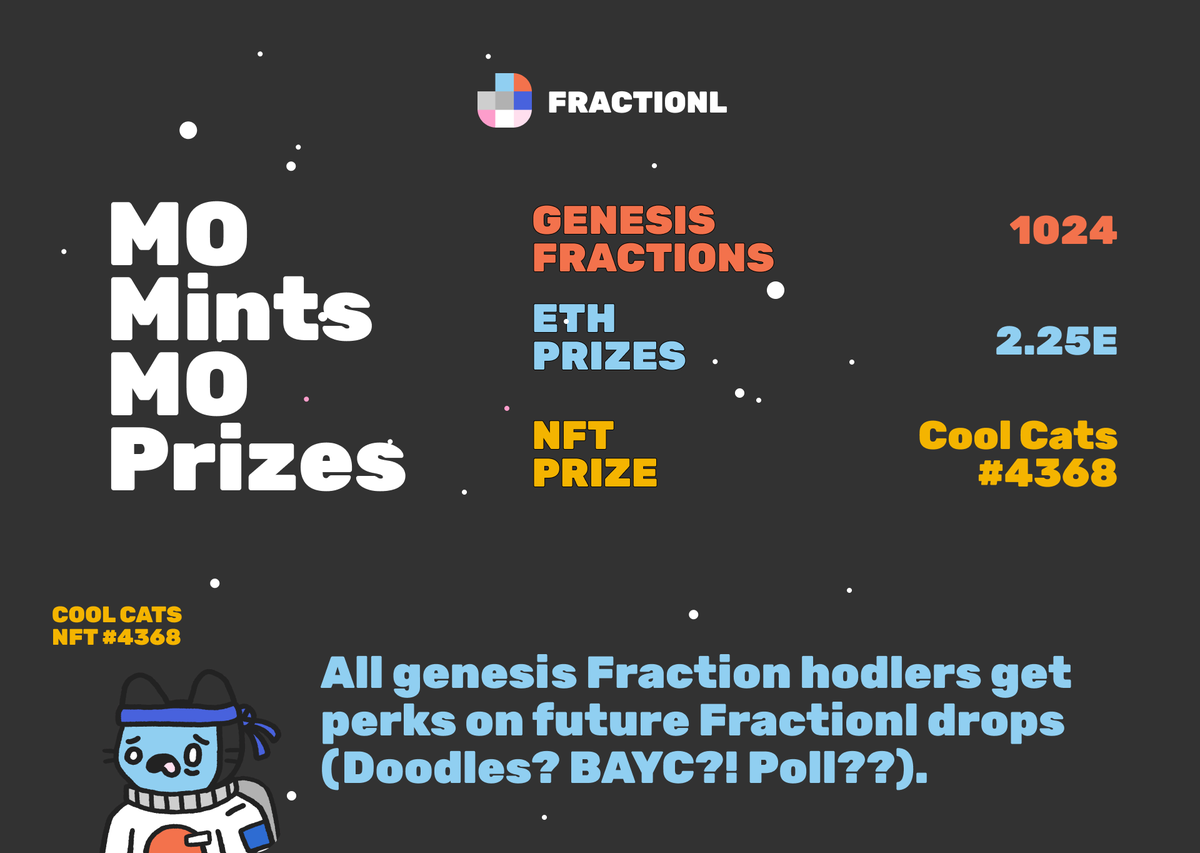 FRACTIONL

MO Mints MO Prizes

GENESIS FRACTIONS 1024

ETH PRIZES 2.25E

NFT PRIZE Cool Cats #4368

COOL CATS NFT #4368

All genesis Fraction hodlers get perks on future Fractionl drops (Doodles? BAYC?! Poll??).